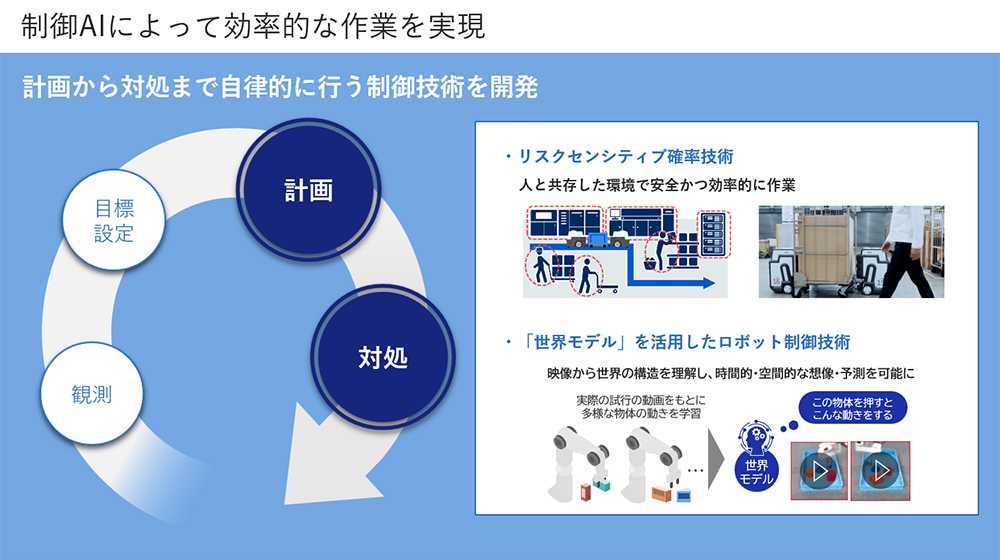 制御AIによって効率的な作業を実現

計画から対処まで自律的に行う制御技術を開発

目標設定

計画

対処

観測

・リスクセンシティブ確率技術

人と共存した環境で安全かつ効率的に作業

・「世界モデル」を活用したロボット制御技術

映像から世界の構造を理解し、時間的・空間的な想像・予測を可能に

実際の試行の動画をもとに多様な物体の動きを学習

…

世界モデル

この物体を押すとこんな動きをする